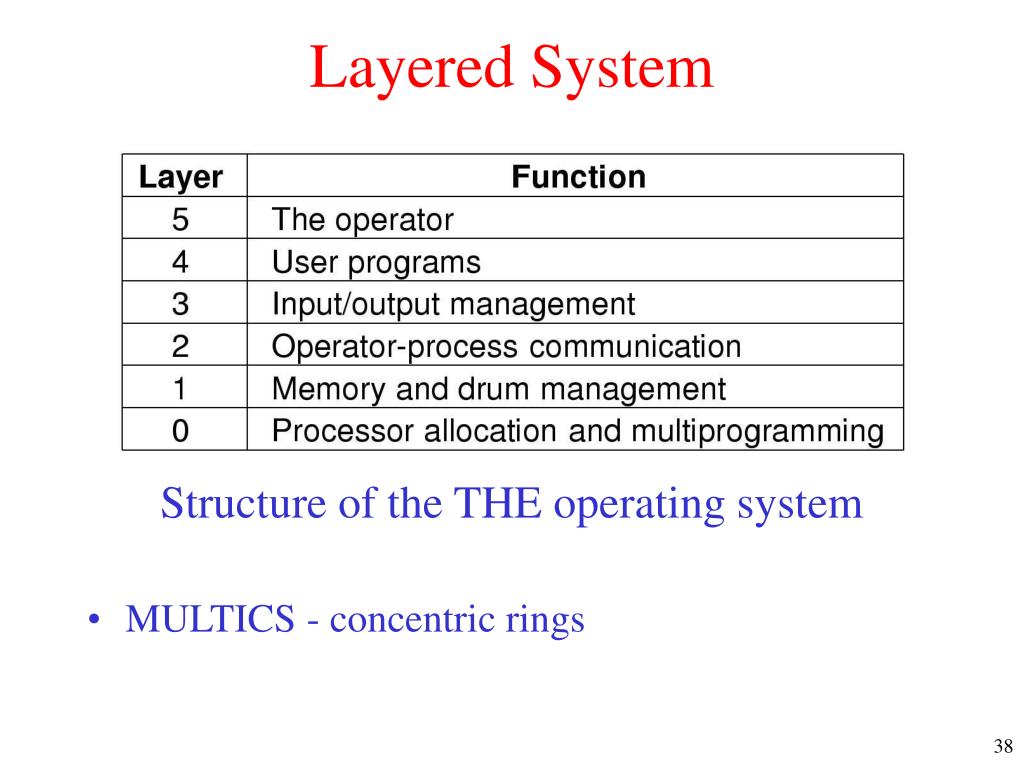 Layered System

| Layer | Function |
|---|---|
| 5 | The operator |
| 4 | User programs |
| 3 | Input/output management |
| 2 | Operator-process communication |
| 1 | Memory and drum management |
| 0 | Processor allocation and multiprogramming |

Structure of the THE operating system

• MULTICS - concentric rings

38